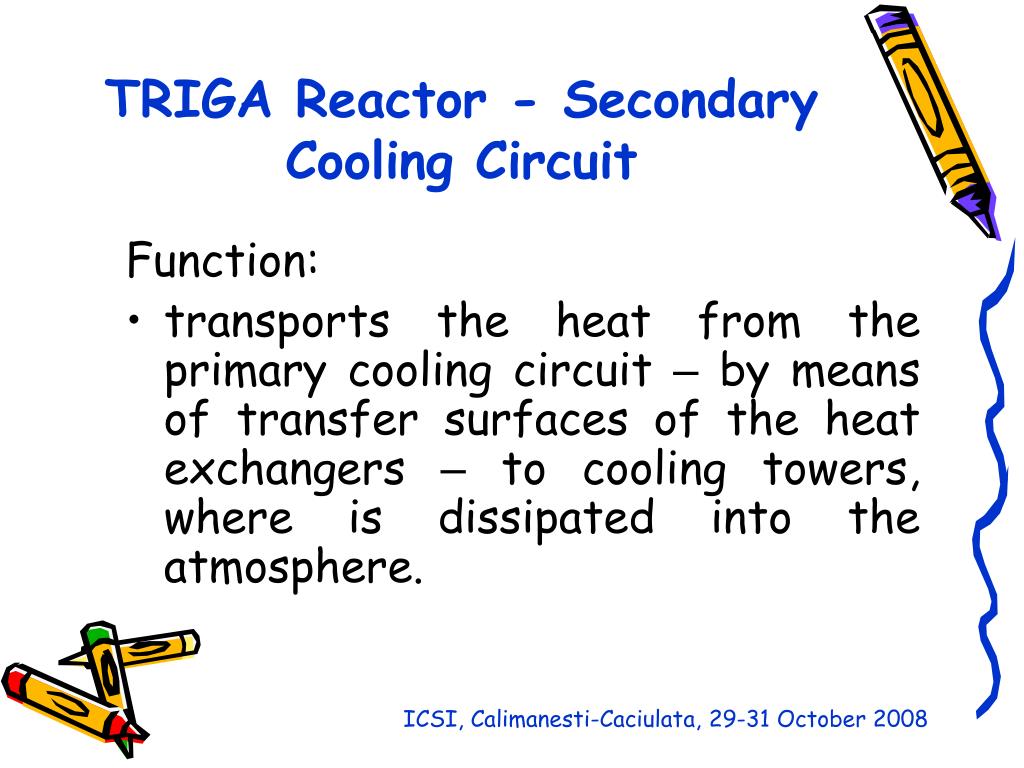 TRIGA Reactor - Secondary Cooling Circuit

Function:

• transports the heat from the primary cooling circuit – by means of transfer surfaces of the heat exchangers – to cooling towers, where is dissipated into the atmosphere.

ICSI, Calimanesti-Caciulata, 29-31 October 2008